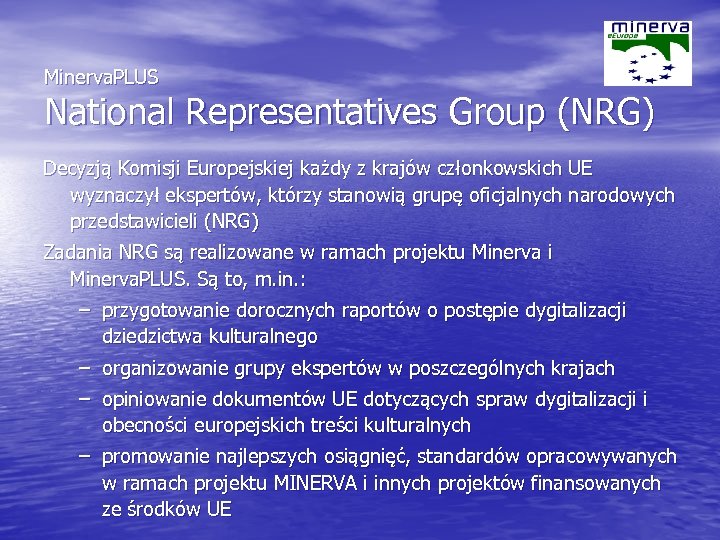 minerva
eEurope

MinervaPLUS
National Representatives Group (NRG)

Decyzją Komisji Europejskiej każdy z krajów członkowskich UE wyznaczył ekspertów, którzy stanowią grupę oficjalnych narodowych przedstawicieli (NRG)

Zadania NRG są realizowane w ramach projektu Minerva i MinervaPLUS. Są to, m.in.:

– przygotowanie dorocznych raportów o postępie dygitalizacji dziedzictwa kulturalnego

– organizowanie grupy ekspertów w poszczególnych krajach

– opiniowanie dokumentów UE dotyczących spraw dygitalizacji i obecności europejskich treści kulturalnych

– promowanie najlepszych osiągnięć, standardów opracowywanych w ramach projektu MINERVA i innych projektów finansowanych ze środków UE